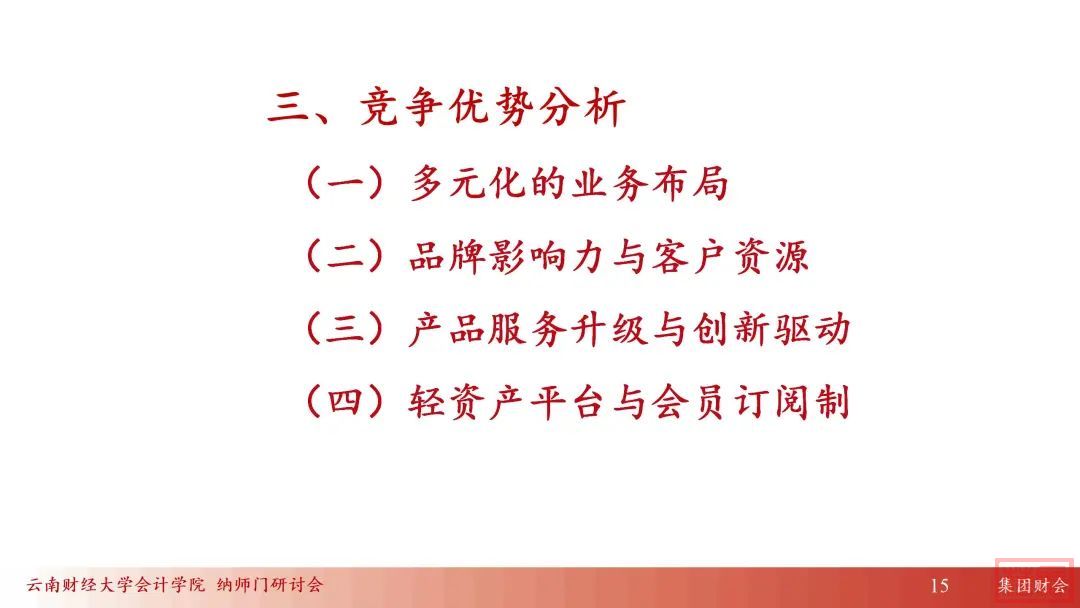 三、竞争优势分析

（一）多元化的业务布局

（二）品牌影响力与客户资源

（三）产品服务升级与创新驱动

（四）轻资产平台与会员订阅制

云南财经大学会计学院 纳师门研讨会

15

集团财会